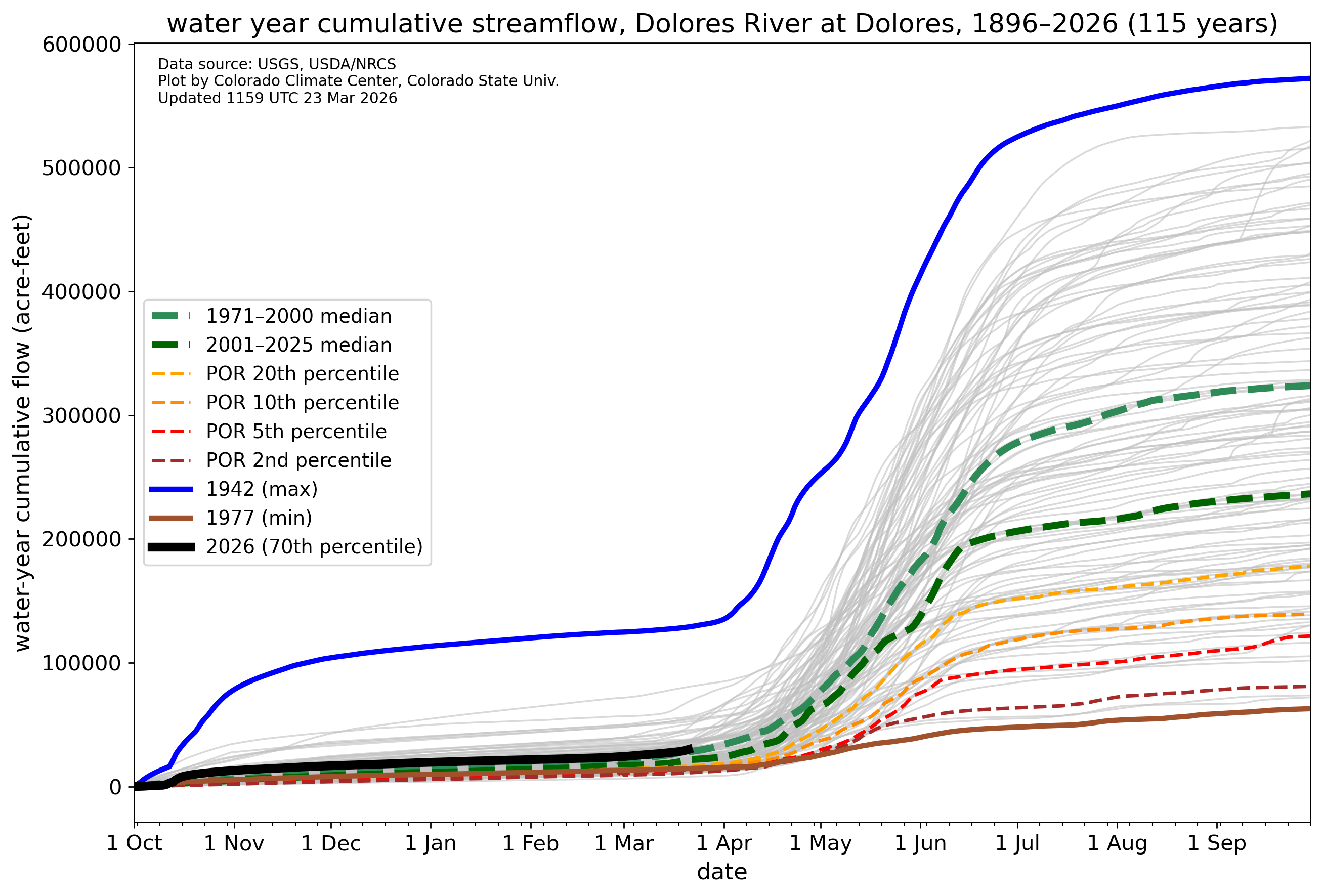 water year cumulative streamflow, Dolores River at Dolores, 1896–2026 (115 years)

Data source: USGS, USDA/NRCS
Plot by Colorado Climate Center, Colorado State Univ.
Updated 1159 UTC 23 Mar 2026

water-year cumulative flow (acre-feet)

600000
500000
400000
300000
200000
100000
0

1971–2000 median
2001–2025 median
POR 20th percentile
POR 10th percentile
POR 5th percentile
POR 2nd percentile
1942 (max)
1977 (min)
2026 (70th percentile)

1 Oct
1 Nov
1 Dec
1 Jan
1 Feb
1 Mar
1 Apr
1 May
1 Jun
1 Jul
1 Aug
1 Sep

date